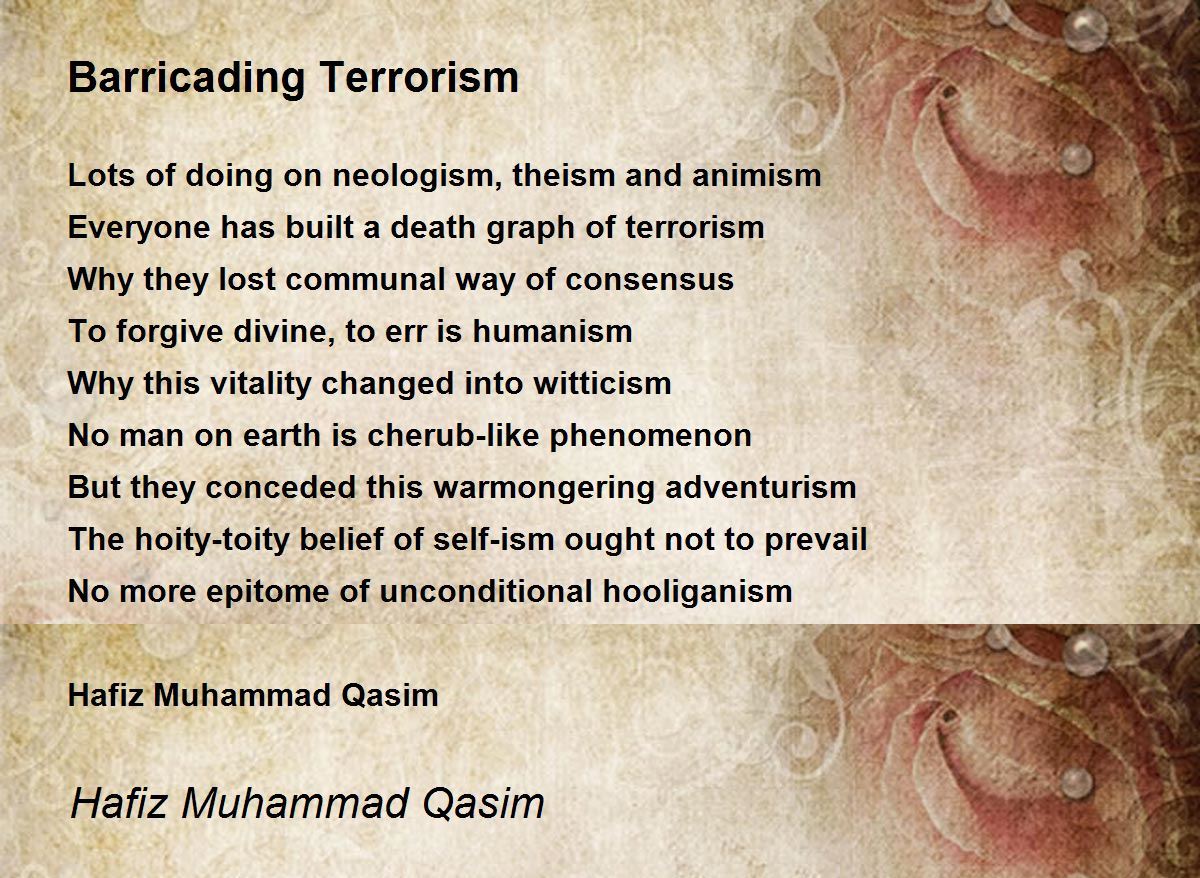 Barricading Terrorism

Lots of doing on neologism, theism and animism
Everyone has built a death graph of terrorism
Why they lost communal way of consensus
To forgive divine, to err is humanism
Why this vitality changed into witticism
No man on earth is cherub-like phenomenon
But they conceded this warmongering adventurism
The hoity-toity belief of self-ism ought not to prevail
No more epitome of unconditional hooliganism

Hafiz Muhammad Qasim

Hafiz Muhammad Qasim